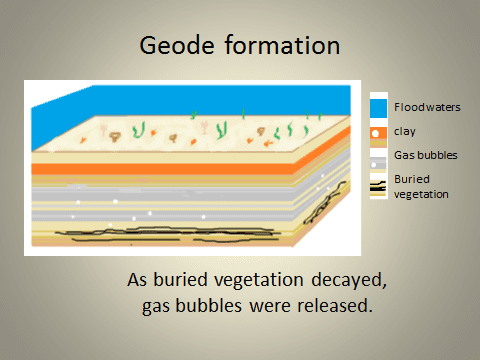 Geode formation

Floodwaters

clay

Gas bubbles

Buried vegetation

As buried vegetation decayed, gas bubbles were released.